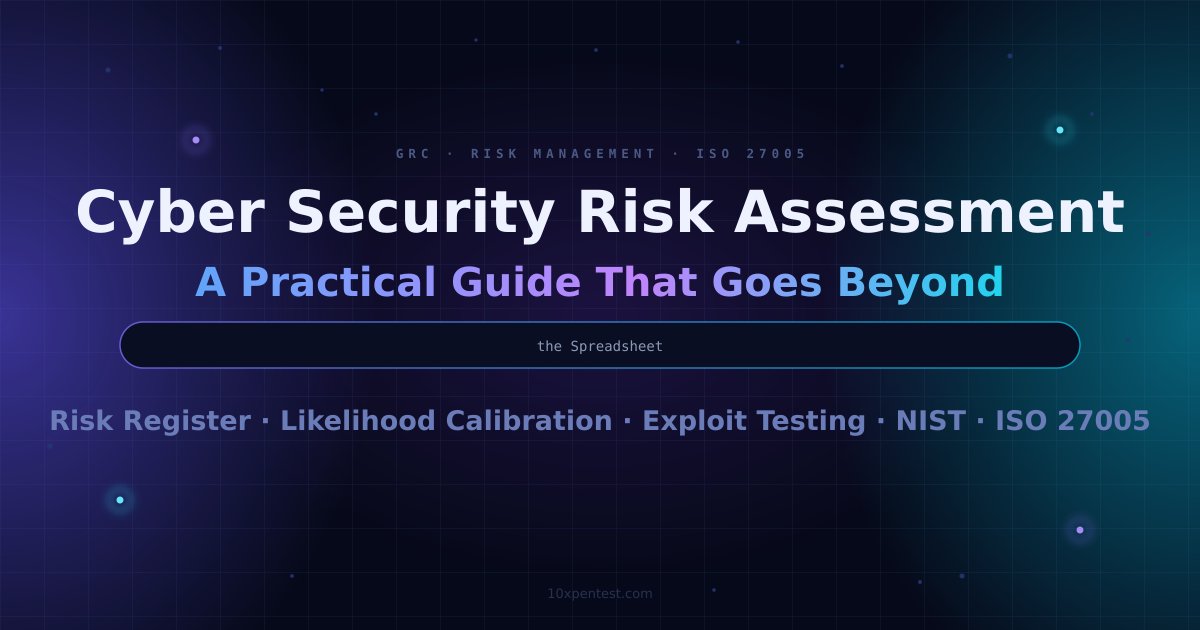 GRC · RISK MANAGEMENT · ISO 27005

Cyber Security Risk Assessment

A Practical Guide That Goes Beyond

the Spreadsheet

Risk Register · Likelihood Calibration · Exploit Testing · NIST · ISO 27005

10xpentest.com